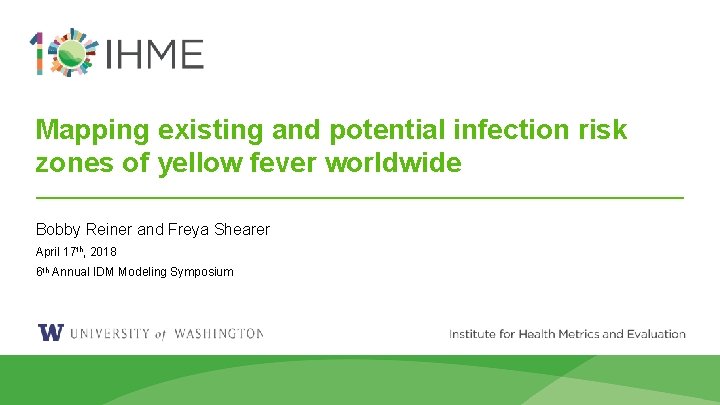 10 IHME

Mapping existing and potential infection risk zones of yellow fever worldwide

Bobby Reiner and Freya Shearer

April 17th, 2018

6th Annual IDM Modeling Symposium

W UNIVERSITY of WASHINGTON

Institute for Health Metrics and Evaluation